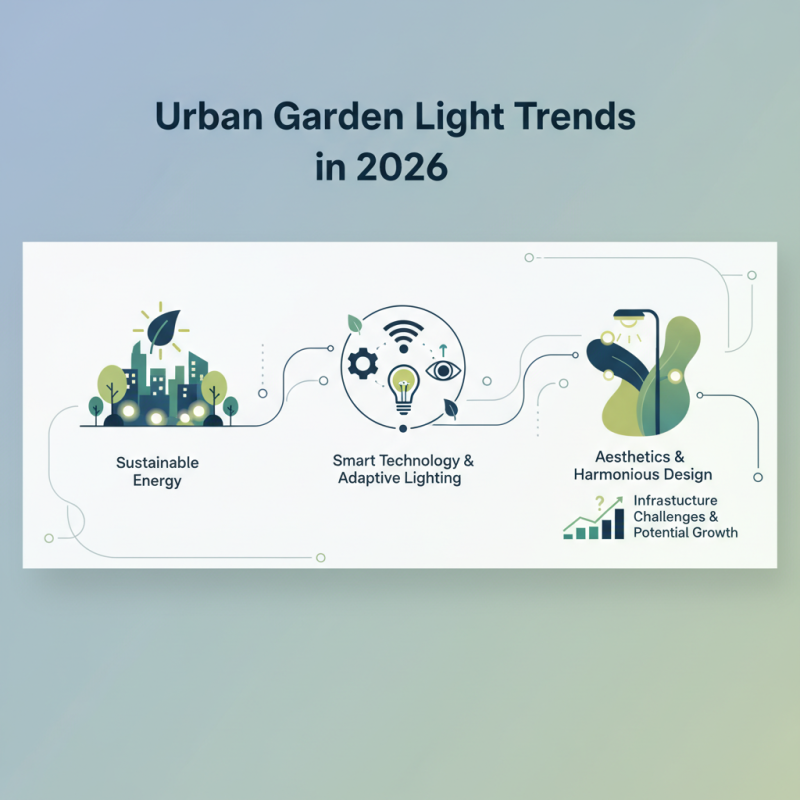 Urban Garden Light Trends in 2026

Sustainable Energy

Smart Technology & Adaptive Lighting

Aesthetics & Harmonious Design

?

Infrastucture Challenges & Potential Growth